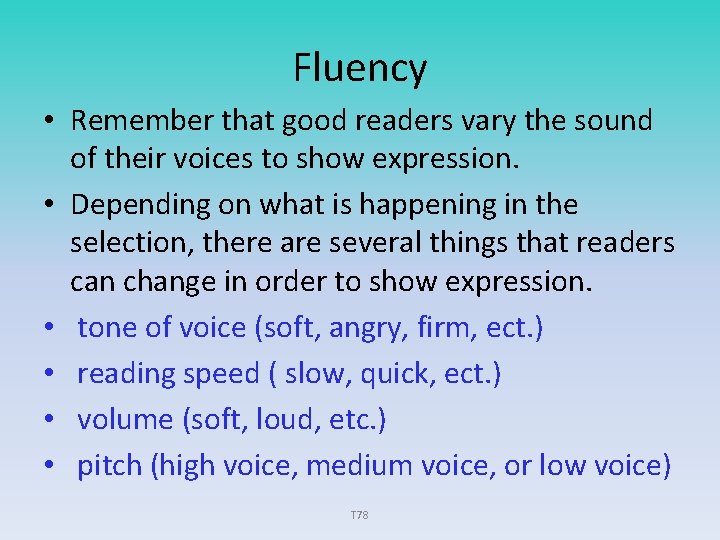 Fluency

• Remember that good readers vary the sound of their voices to show expression.
• Depending on what is happening in the selection, there are several things that readers can change in order to show expression.
• tone of voice (soft, angry, firm, ect.)
• reading speed ( slow, quick, ect.)
• volume (soft, loud, etc.)
• pitch (high voice, medium voice, or low voice)

T78